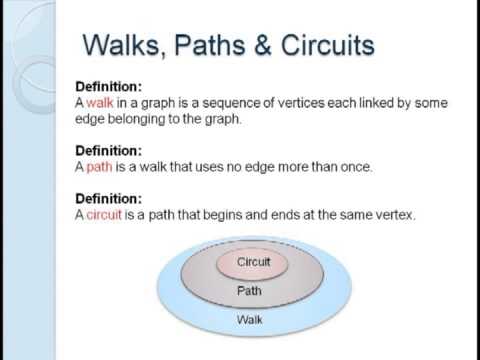 Walks, Paths & Circuits

Definition:
A walk in a graph is a sequence of vertices each linked by some edge belonging to the graph.

Definition:
A path is a walk that uses no edge more than once.

Definition:
A circuit is a path that begins and ends at the same vertex.

Circuit
Path
Walk